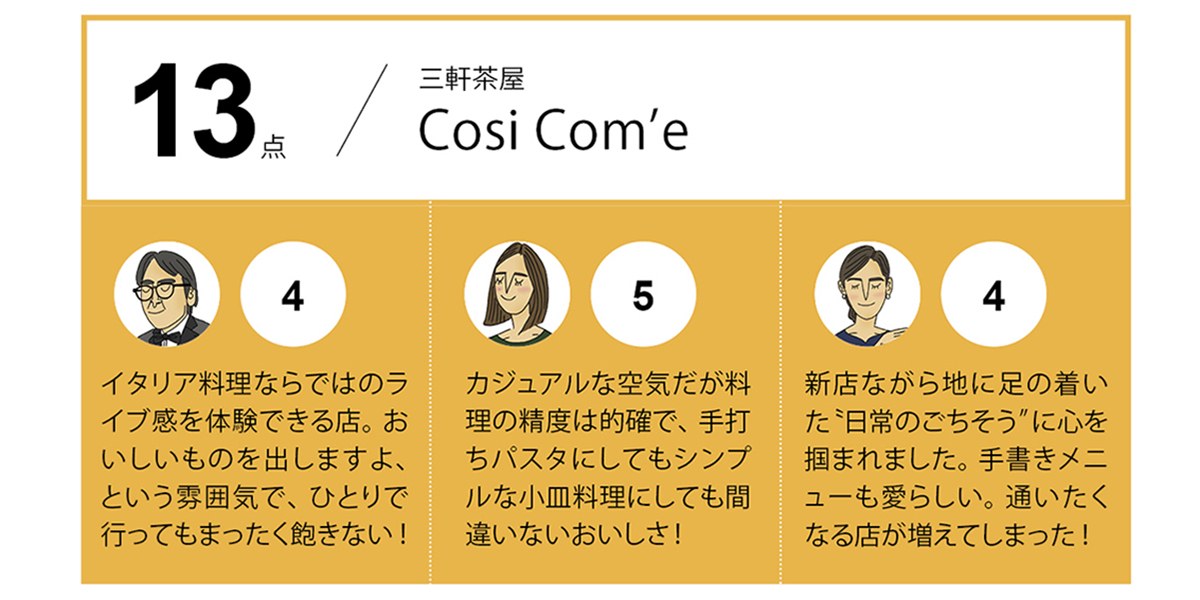 13点

三軒茶屋
Cosi Com'e

4

イタリア料理ならではのライブ感を体験できる店。おいしいものを出しますよ、という雰囲気で、ひとりで行ってもまったく飽きない！

5

カジュアルな空気だが料理の精度は的確で、手打ちパスタにしてもシンプルな小皿料理にしても間違いないおいしさ！

4

新店ながら地に足の着いた〝日常のごちそう〟に心を掴まれました。手書きメニューも愛らしい。通いたくなる店が増えてしまった！